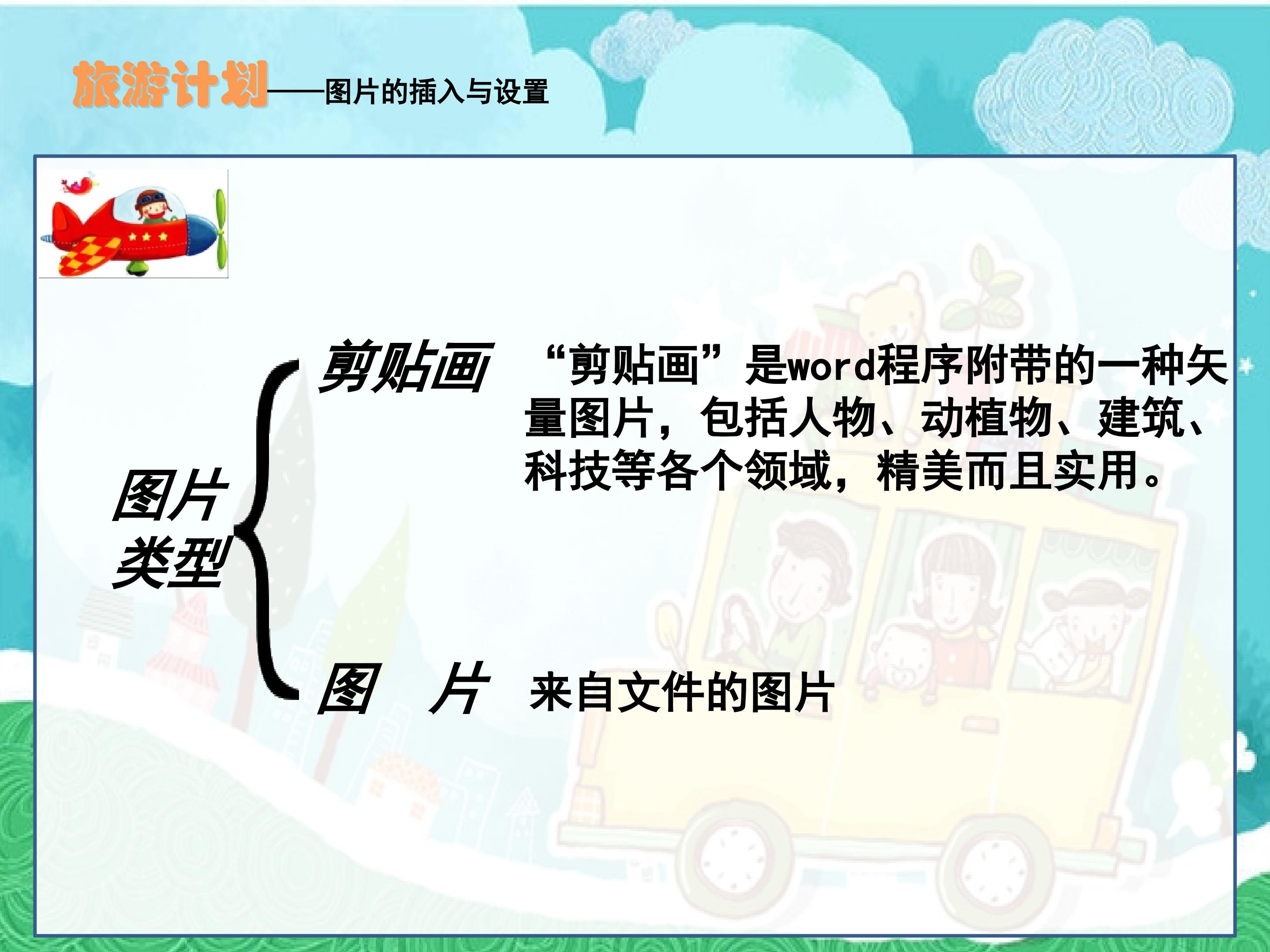 旅游计划——图片的插入与设置

图片类型

剪贴画 “剪贴画”是word程序附带的一种矢量图片，包括人物、动植物、建筑、科技等各个领域，精美而且实用。

图 片 来自文件的图片